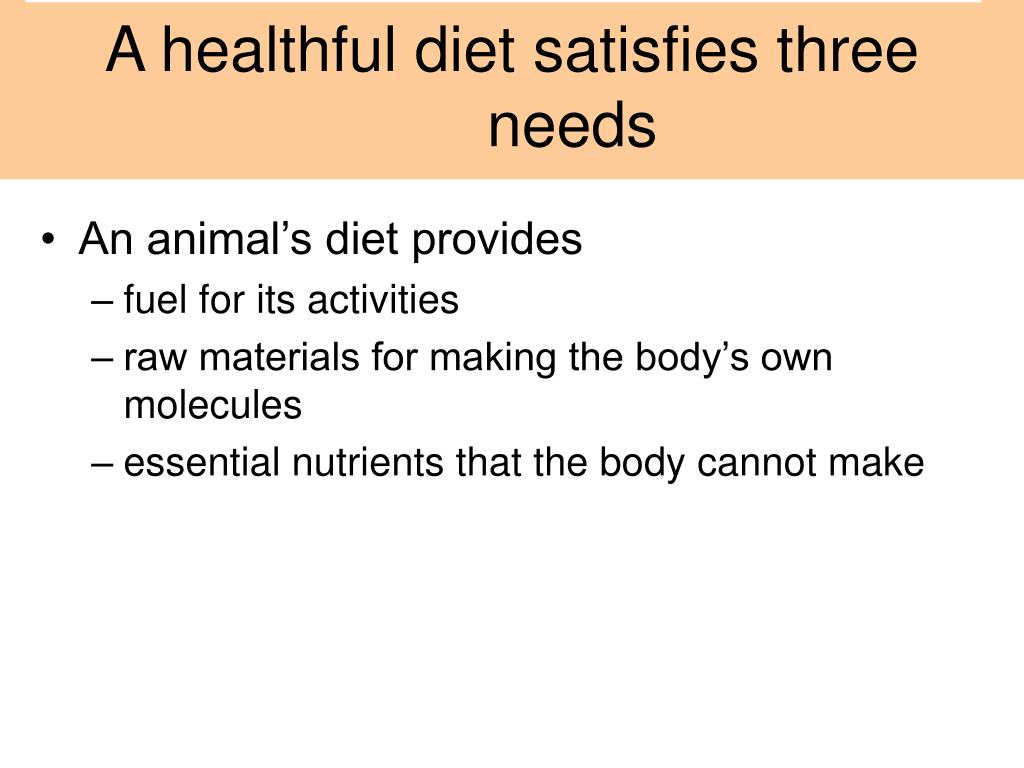 A healthful diet satisfies three needs

• An animal’s diet provides
– fuel for its activities
– raw materials for making the body’s own molecules
– essential nutrients that the body cannot make